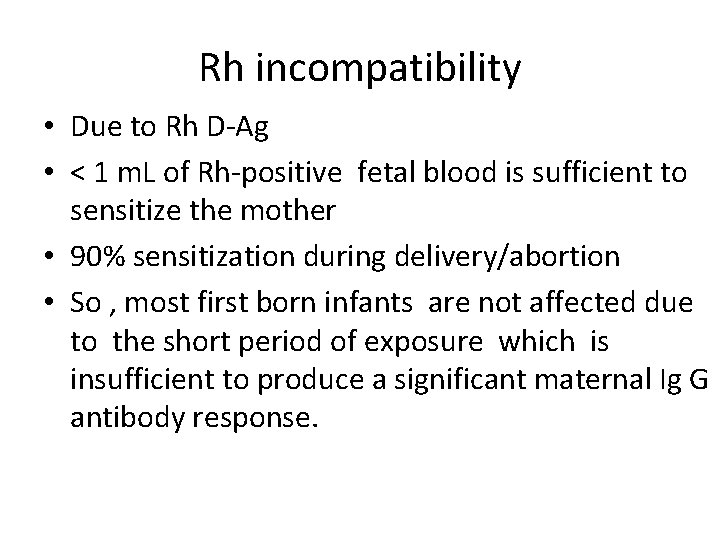 Rh incompatibility

• Due to Rh D-Ag
• < 1 mL of Rh-positive fetal blood is sufficient to sensitize the mother
• 90% sensitization during delivery/abortion
• So , most first born infants are not affected due to the short period of exposure which is insufficient to produce a significant maternal Ig G antibody response.